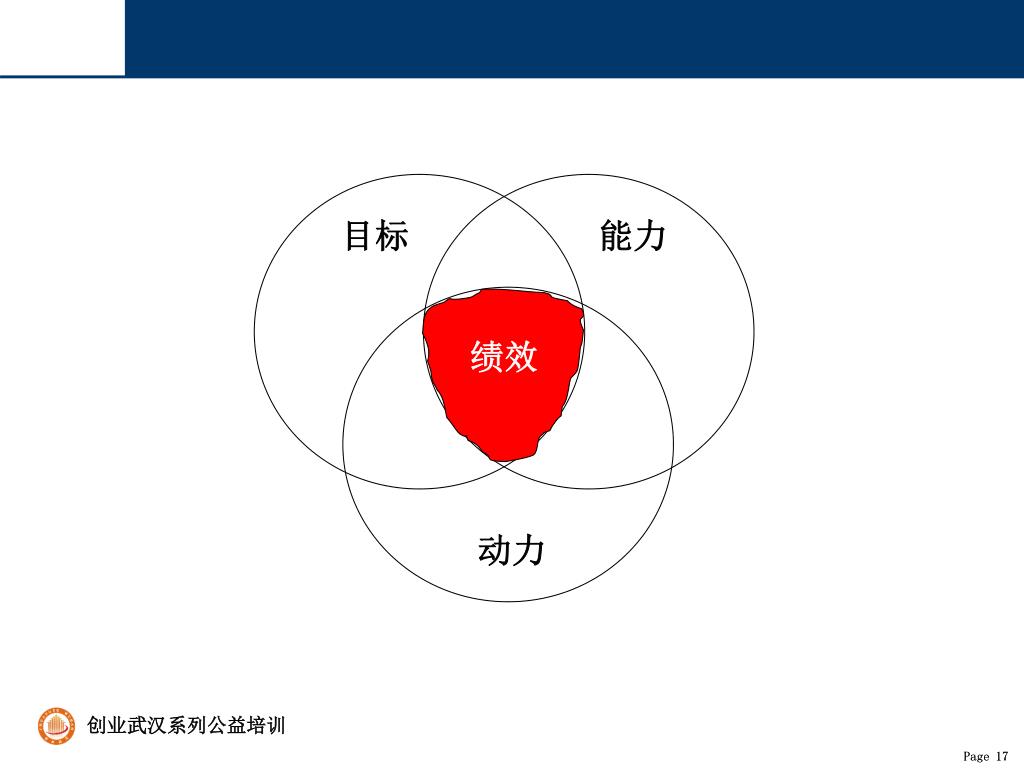 目标

能力

绩效

动力

创业武汉系列公益培训

Page 17